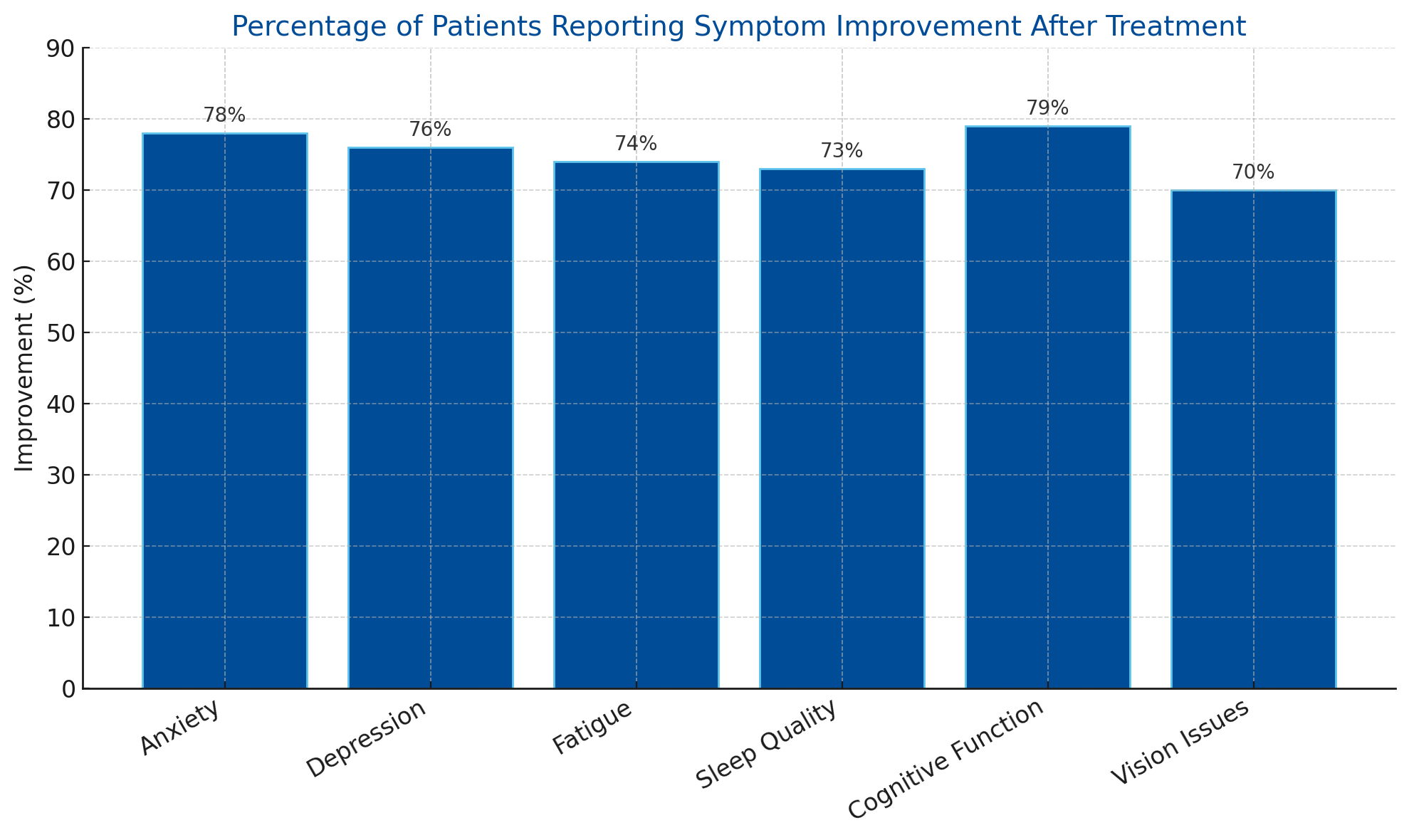 Percentage of Patients Reporting Symptom Improvement After Treatment

Improvement (%)

90
80
70
60
50
40
30
20
10
0

78%
76%
74%
73%
79%
70%

Anxiety
Depression
Fatigue
Sleep Quality
Cognitive Function
Vision Issues